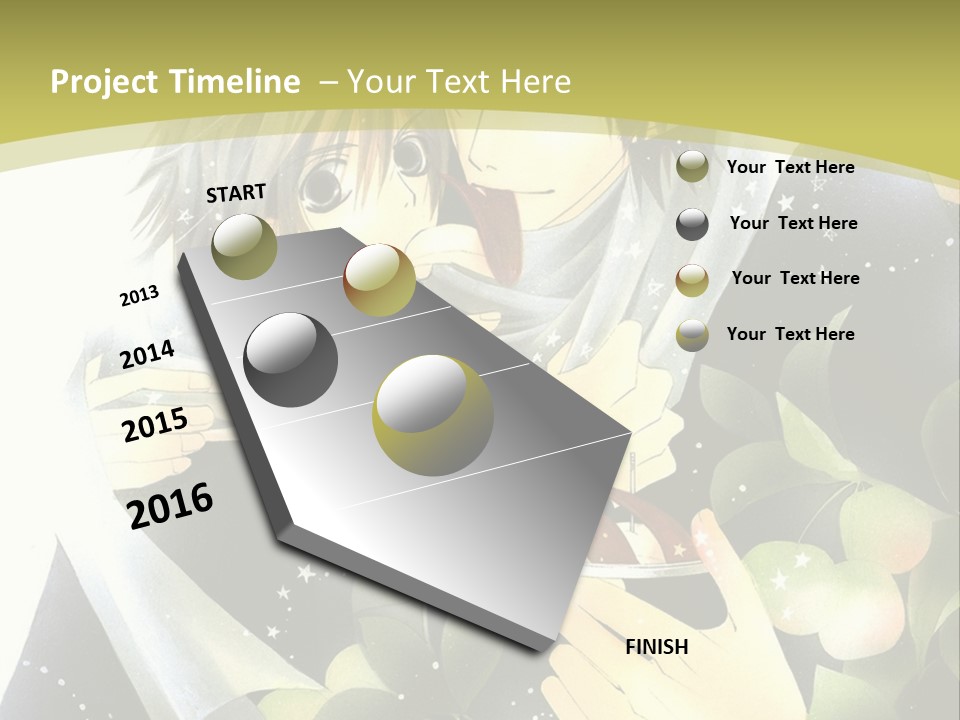 Project Timeline – Your Text Here

START

2013

2014

2015

2016

FINISH

Your Text Here

Your Text Here

Your Text Here

Your Text Here